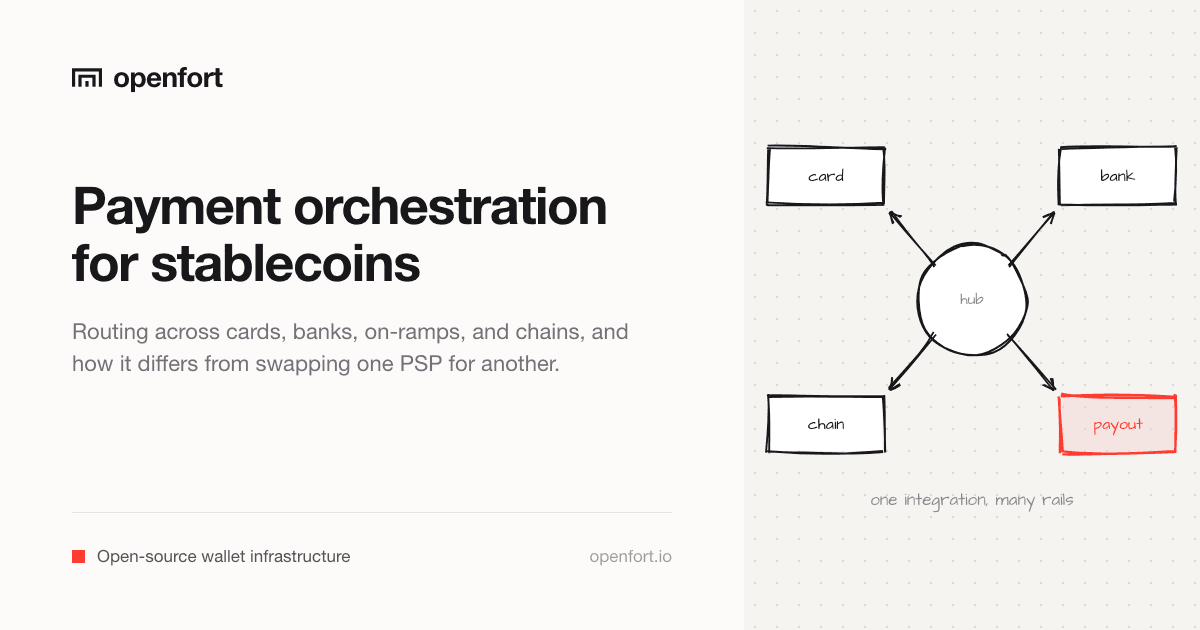 openfort

Payment orchestration for stablecoins

Routing across cards, banks, on-ramps, and chains, and how it differs from swapping one PSP for another.

Open-source wallet infrastructure

openfort.io

card

bank

hub

chain

payout

one integration, many rails